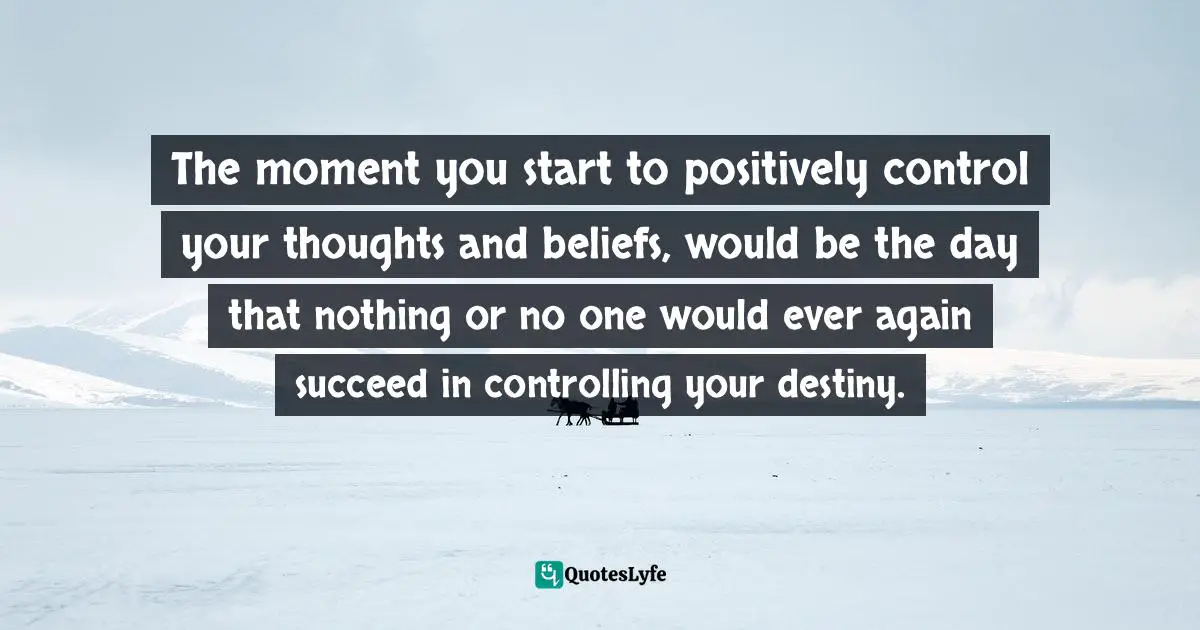 The moment you start to positively control your thoughts and beliefs, would be the day that nothing or no one would ever again succeed in controlling your destiny.

QuotesLyfe